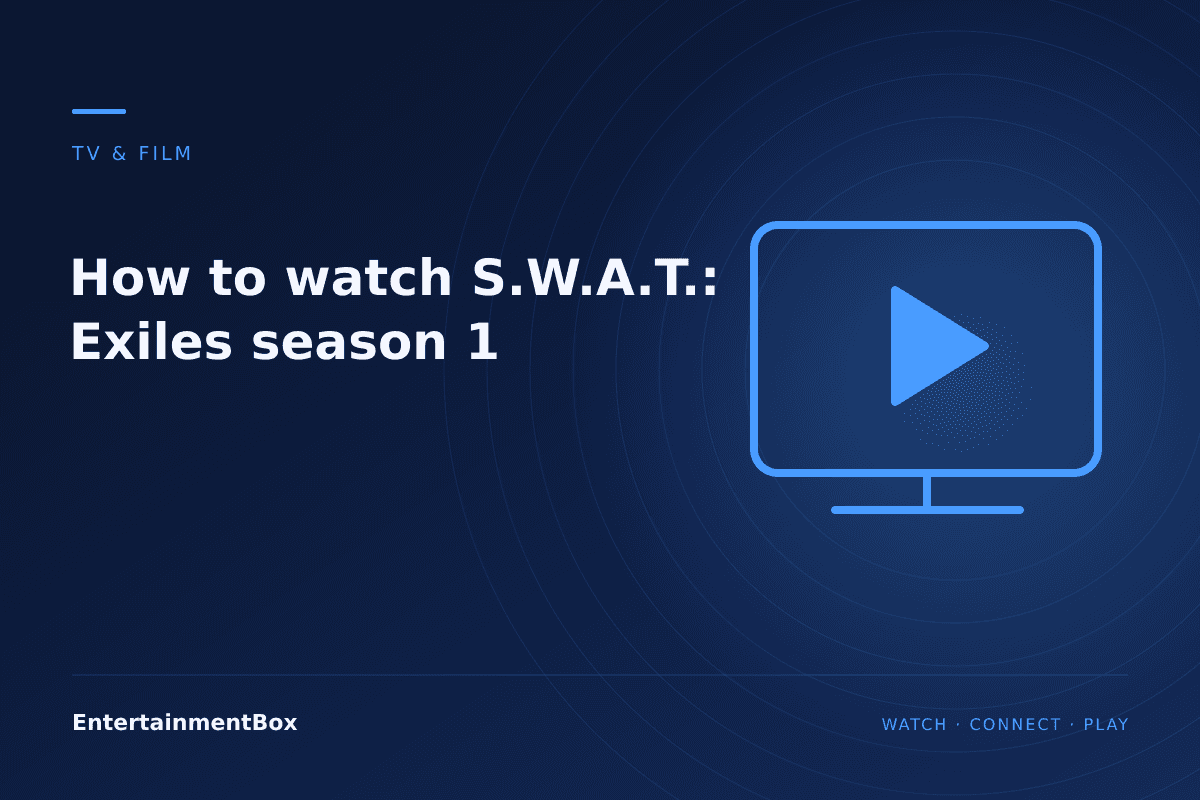 TV & FILM

How to watch S.W.A.T.: Exiles season 1

EntertainmentBox

WATCH · CONNECT · PLAY